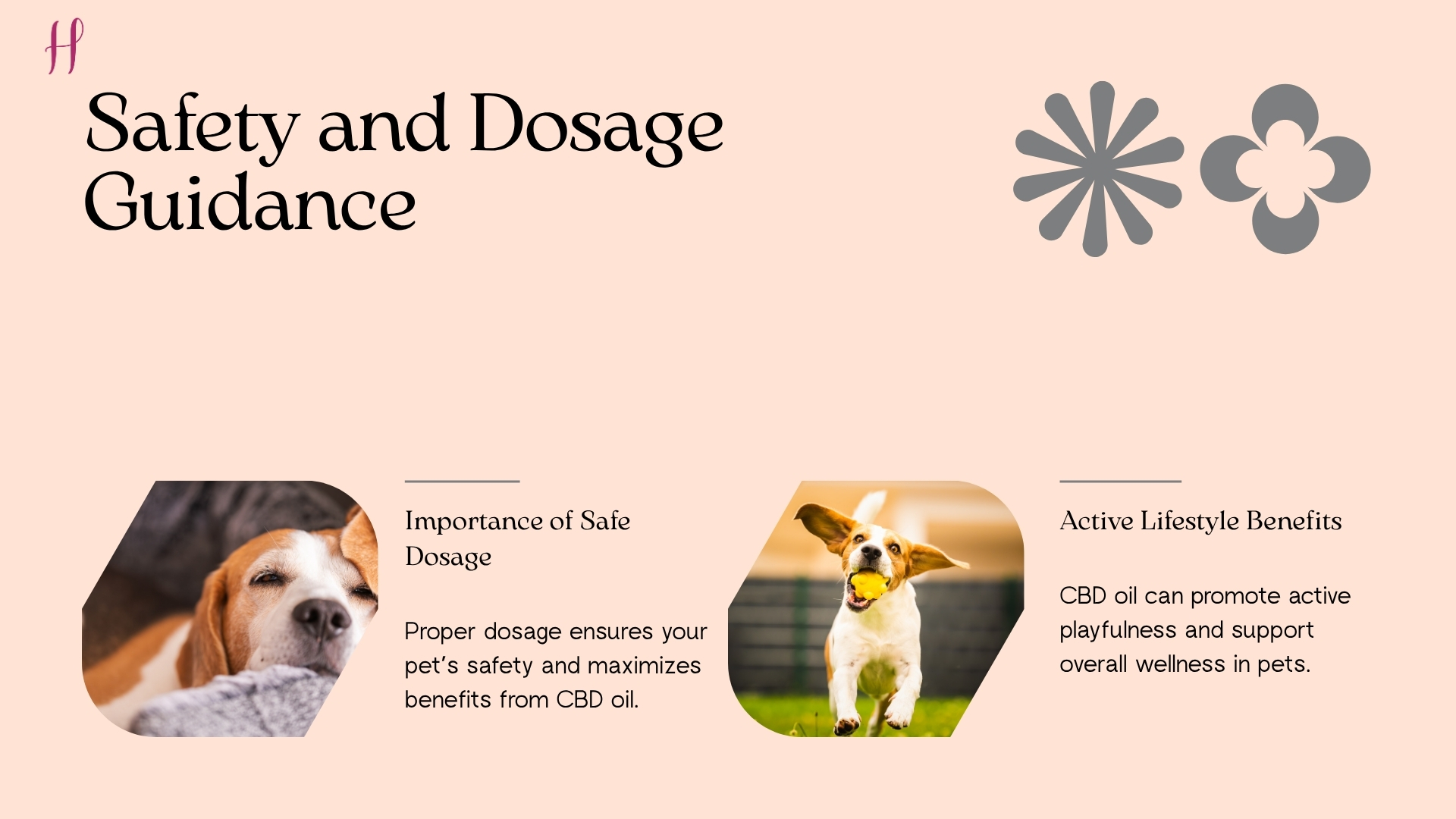 H

Safety and Dosage Guidance

Importance of Safe Dosage

Proper dosage ensures your pet's safety and maximizes benefits from CBD oil.

Active Lifestyle Benefits

CBD oil can promote active playfulness and support overall wellness in pets.